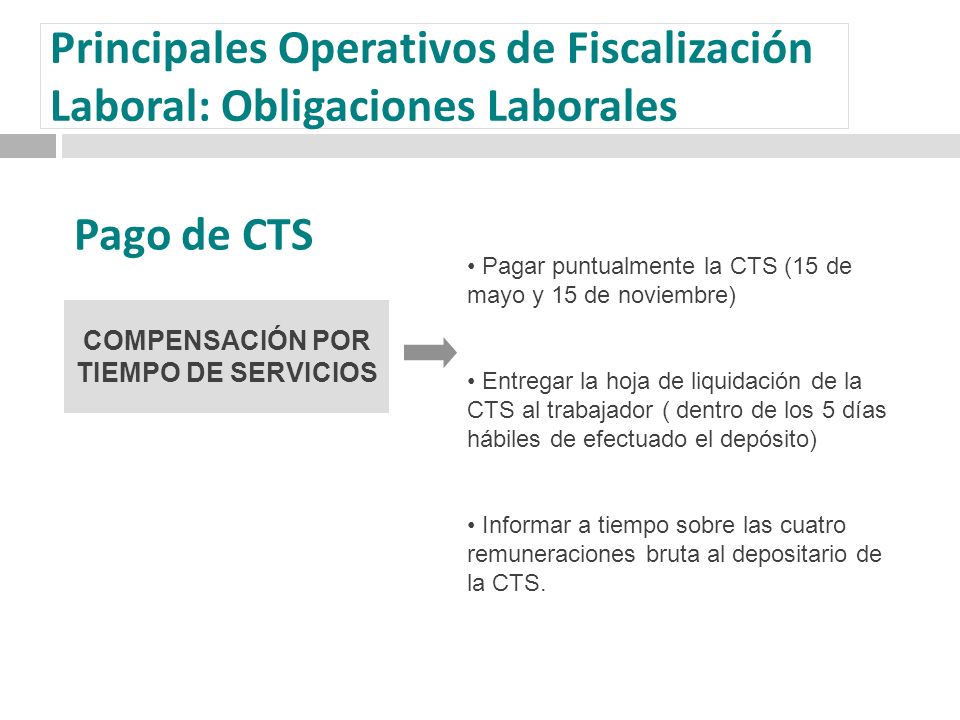 Principales Operativos de Fiscalización Laboral: Obligaciones Laborales

Pago de CTS

COMPENSACIÓN POR TIEMPO DE SERVICIOS

• Pagar puntualmente la CTS (15 de mayo y 15 de noviembre)

• Entregar la hoja de liquidación de la CTS al trabajador ( dentro de los 5 días hábiles de efectuado el depósito)

• Informar a tiempo sobre las cuatro remuneraciones bruta al depositario de la CTS.